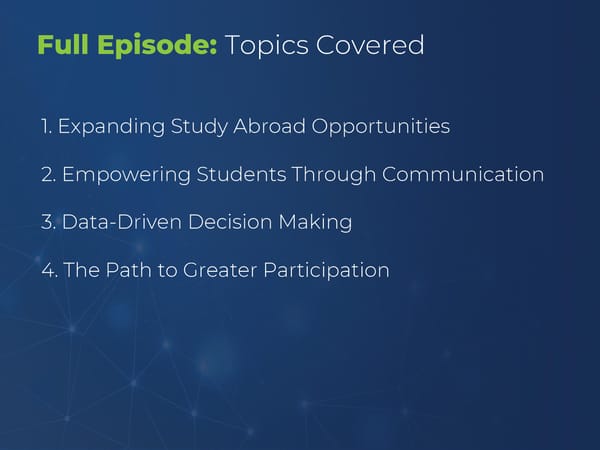 Full Episode: Topics Covered

1. Expanding Study Abroad Opportunities

2. Empowering Students Through Communication

3. Data-Driven Decision Making

4. The Path to Greater Participation